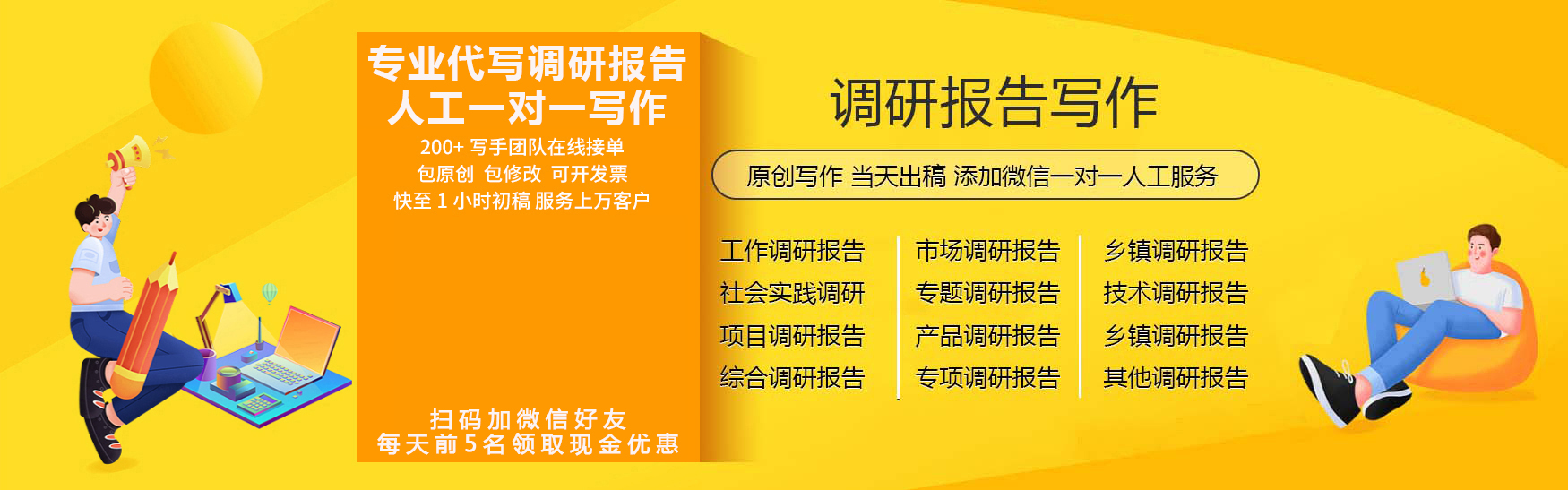 专业代写调研报告
人工一对一写作
200+写手团队在线接单
包原创 包修改 可开发票
快至1小时初稿 服务上万客户

扫码加微信好友
每天前5名领取现金优惠

调研报告写作

原创写作 当天出稿 添加微信一对一人工服务

工作调研报告
社会实践调研
项目调研报告
综合调研报告

市场调研报告
专题调研报告
产品调研报告
专项调研报告

乡镇调研报告
技术调研报告
乡镇调研报告
其他调研报告